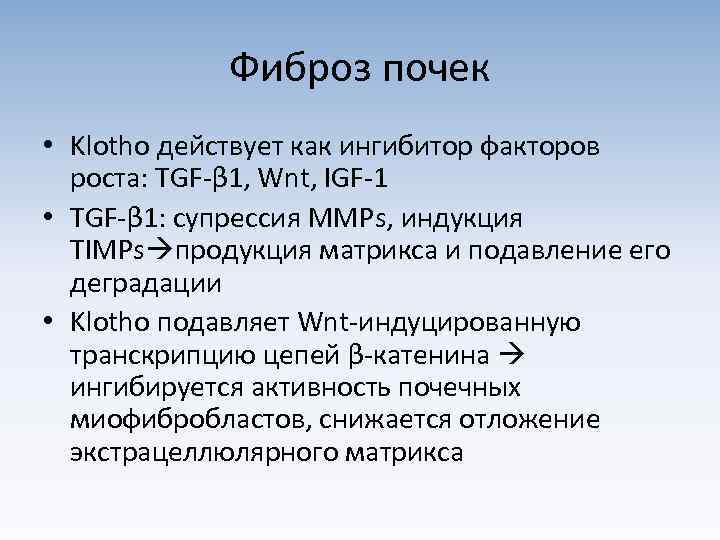 Фиброз почек

• Klotho действует как ингибитор факторов роста: TGF-β1, Wnt, IGF-1
• TGF-β1: супрессия MMPs, индукция TIMPs→продукция матрикса и подавление его деградации
• Klotho подавляет Wnt-индуцированную транскрипцию цепей β-катенина → ингибируется активность почечных миофибробластов, снижается отложение экстрацеллюлярного матрикса